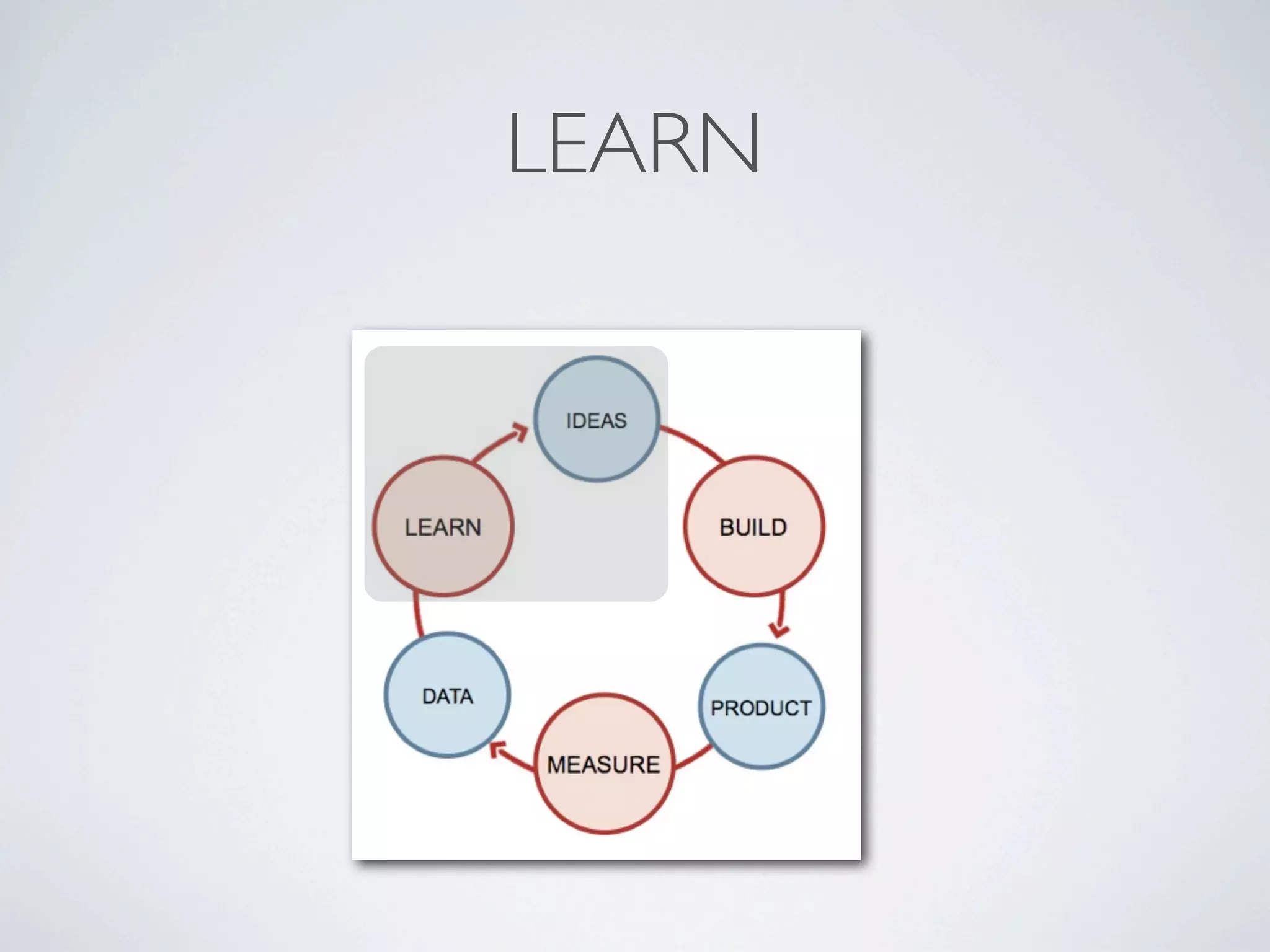 LEARN

IDEAS
BUILD
PRODUCT
MEASURE
DATA
LEARN